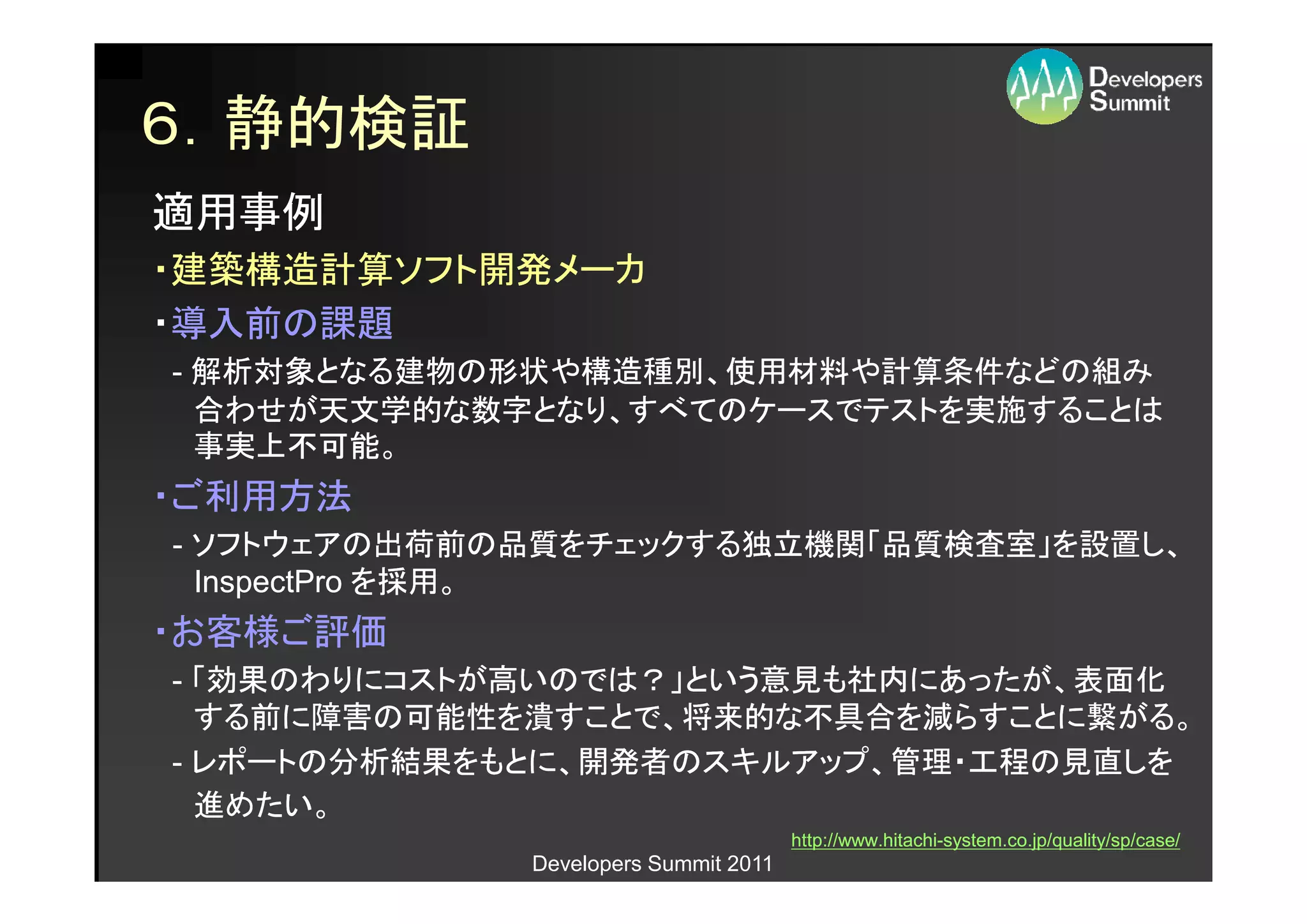 Developers Summit

6. 静的検証

適用事例

・建築構造計算ソフト開発メーカ

・導入前の課題

- 解析対象となる建物の形状や構造種別、使用材料や計算条件などの組み合わせが天文学的な数字となり、すべてのケースでテストを実施することは事実上不可能。

・ご利用方法

- ソフトウェアの出荷前の品質をチェックする独立機関「品質検査室」を設置し、InspectPro を採用。

・お客様ご評価

- 「効果のわりにコストが高いのでは？」という意見も社内にあったが、表面化する前に障害の可能性を潰すことで、将来的な不具合を減らすことに繋がる。

- レポートの分析結果をもとに、開発者のスキルアップ、管理・工程の見直しを進めたい。

http://www.hitachi-system.co.jp/quality/sp/case/

Developers Summit 2011